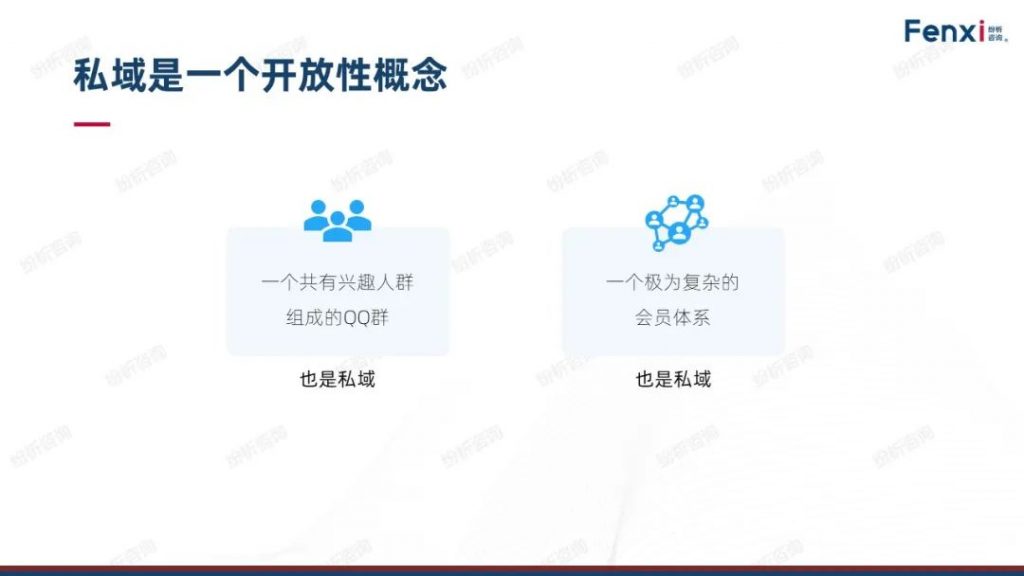 Fenxi 纷析咨询

私域是一个开放性概念

一个共有兴趣人群组成的QQ群

也是私域

一个极为复杂的会员体系

也是私域

纷析咨询